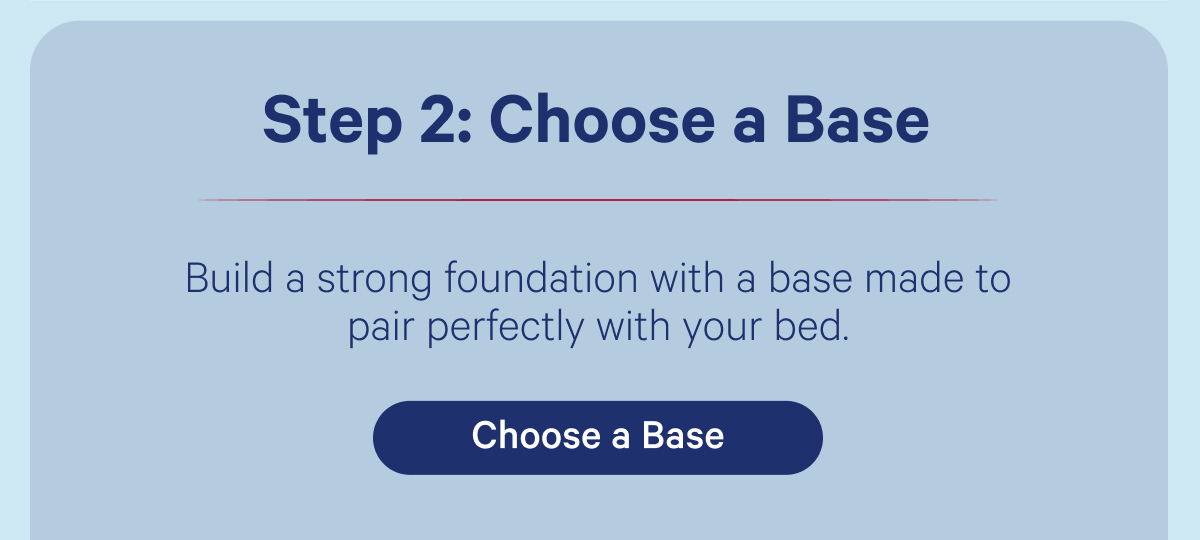 Step 2: Choose a Base

Build a strong foundation with a base made to pair perfectly with your bed.

Choose a Base